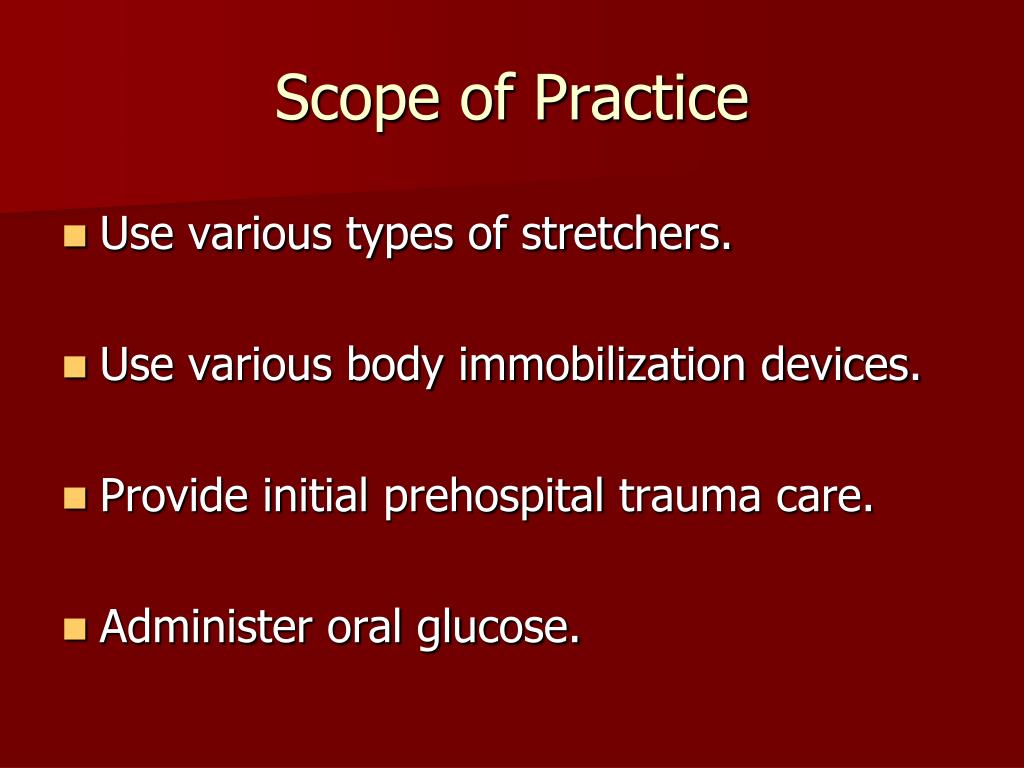 Scope of Practice

- Use various types of stretchers.
- Use various body immobilization devices.
- Provide initial prehospital trauma care.
- Administer oral glucose.